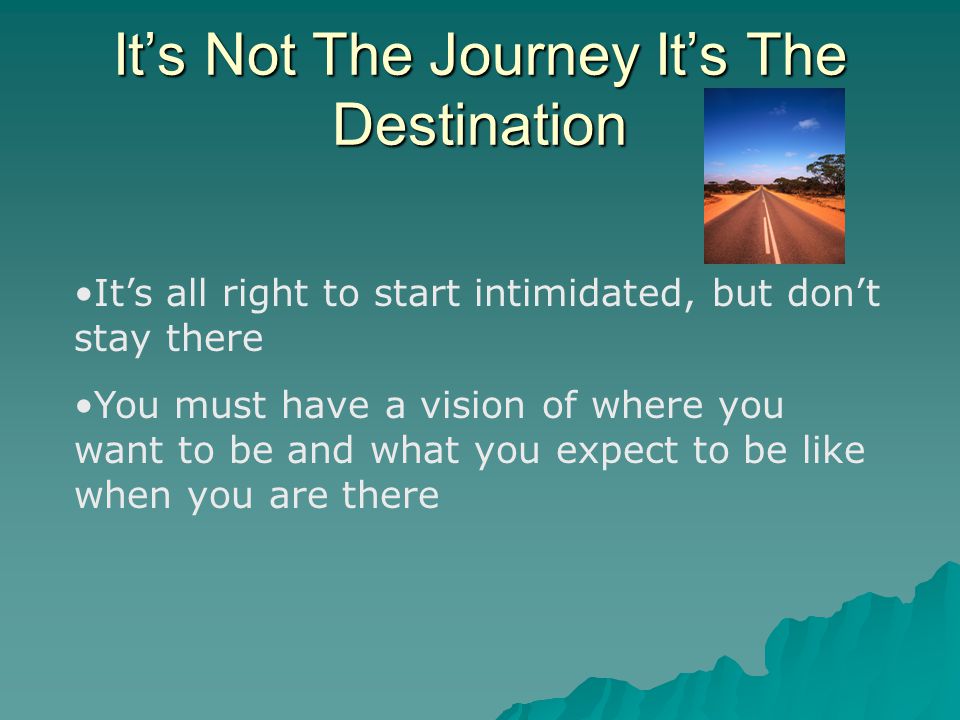 It’s Not The Journey It’s The Destination

•It’s all right to start intimidated, but don’t stay there

•You must have a vision of where you want to be and what you expect to be like when you are there